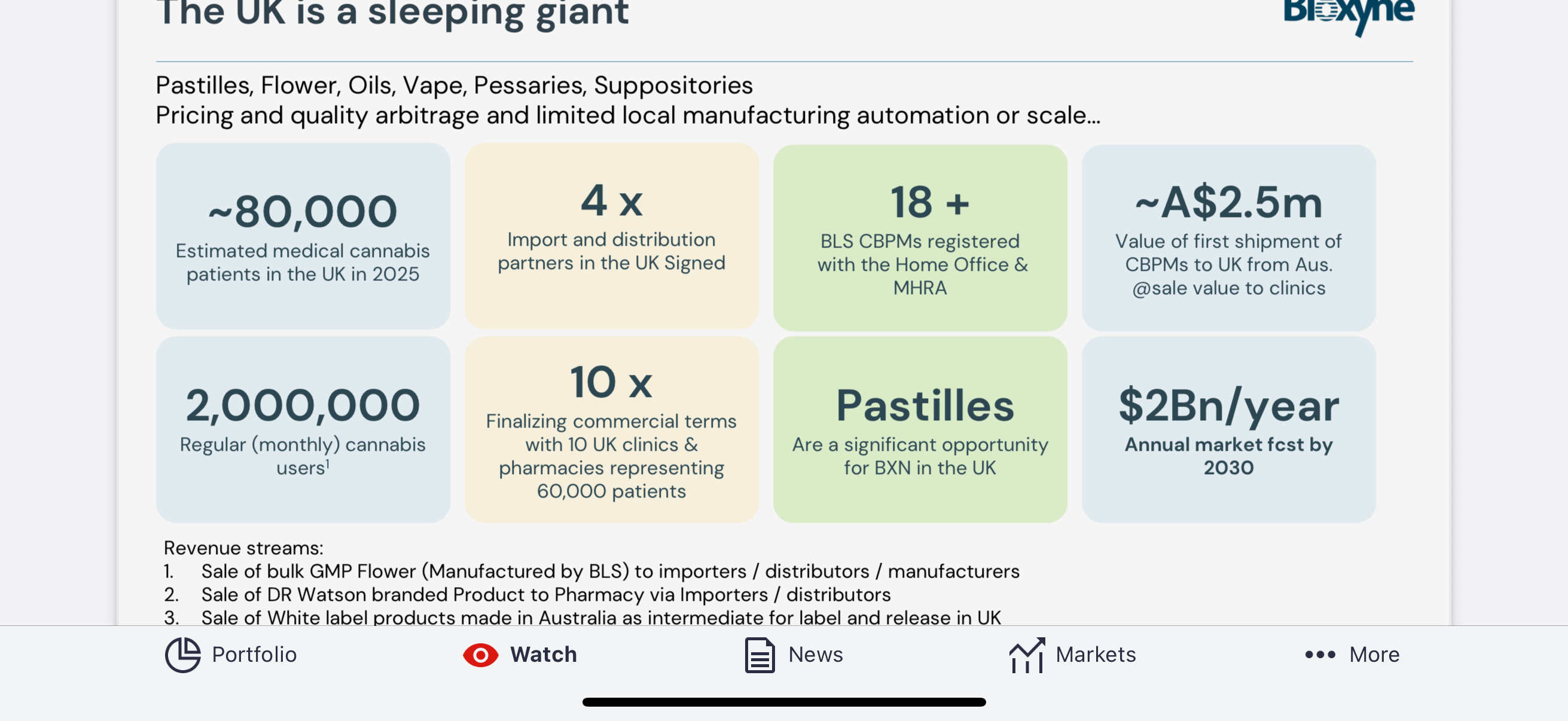 The UK is a sleeping giant

Bioxyne

Pastilles, Flower, Oils, Vape, Pessaries, Suppositories
Pricing and quality arbitrage and limited local manufacturing automation or scale...

~80,000
Estimated medical cannabis patients in the UK in 2025

4 x
Import and distribution partners in the UK Signed

18 +
BLS CBPMs registered with the Home Office & MHRA

~A$2.5m
Value of first shipment of CBPMs to UK from Aus. @sale value to clinics

2,000,000
Regular (monthly) cannabis users$^1$

10 x
Finalizing commercial terms with 10 UK clinics & pharmacies representing 60,000 patients

Pastilles
Are a significant opportunity for BXN in the UK

$2Bn/year
Annual market fcst by 2030

Revenue streams:
1. Sale of bulk GMP Flower (Manufactured by BLS) to importers / distributors / manufacturers
2. Sale of DR Watson branded Product to Pharmacy via Importers / distributors
3. Sale of White label products made in Australia as intermediate for label and release in UK

Portfolio
Watch
News
Markets
More